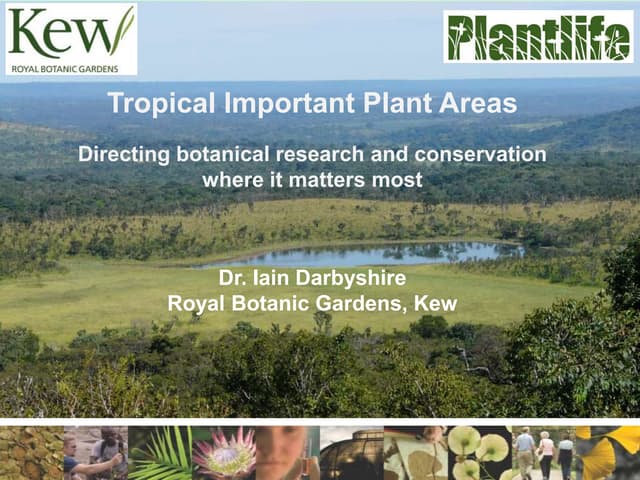 Kew
ROYAL BOTANIC GARDENS

Plantlife

Tropical Important Plant Areas

Directing botanical research and conservation where it matters most

Dr. Iain Darbyshire
Royal Botanic Gardens, Kew